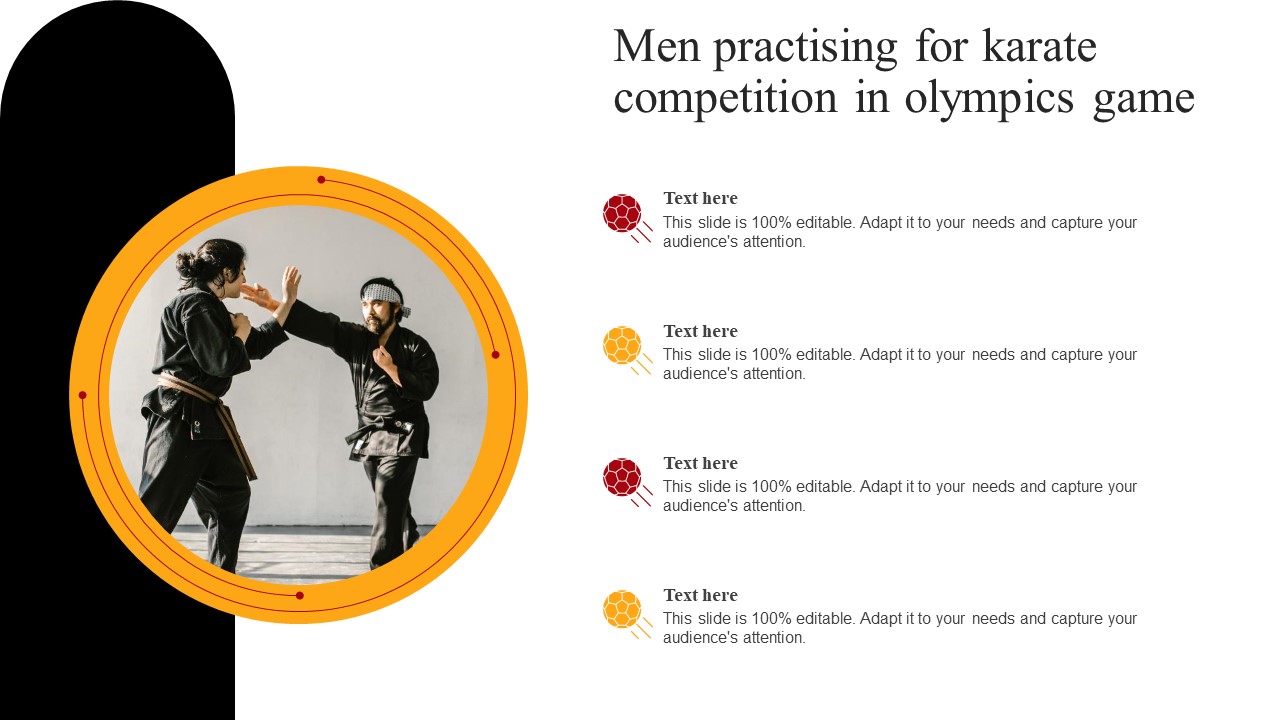 Men practising for karate competition in olympics game

Text here
This slide is 100% editable. Adapt it to your needs and capture your audience's attention.

Text here
This slide is 100% editable. Adapt it to your needs and capture your audience's attention.

Text here
This slide is 100% editable. Adapt it to your needs and capture your audience's attention.

Text here
This slide is 100% editable. Adapt it to your needs and capture your audience's attention.